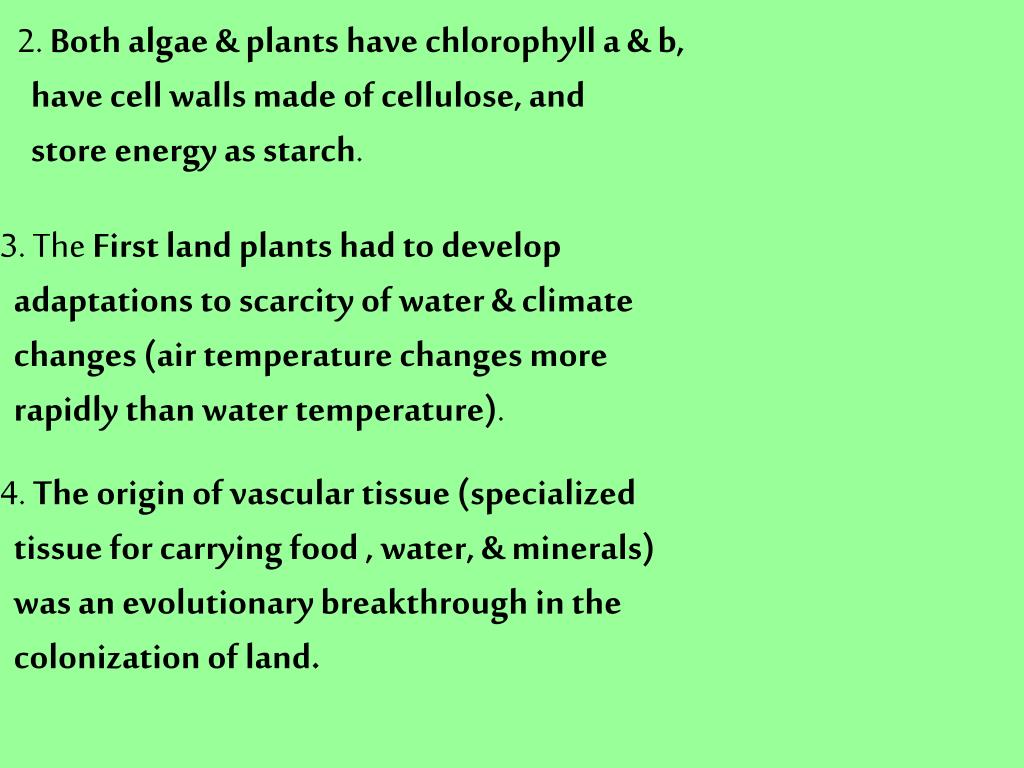 2. Both algae & plants have chlorophyll a & b, have cell walls made of cellulose, and store energy as starch.

3. The First land plants had to develop adaptations to scarcity of water & climate changes (air temperature changes more rapidly than water temperature).

4. The origin of vascular tissue (specialized tissue for carrying food , water, & minerals) was an evolutionary breakthrough in the colonization of land.